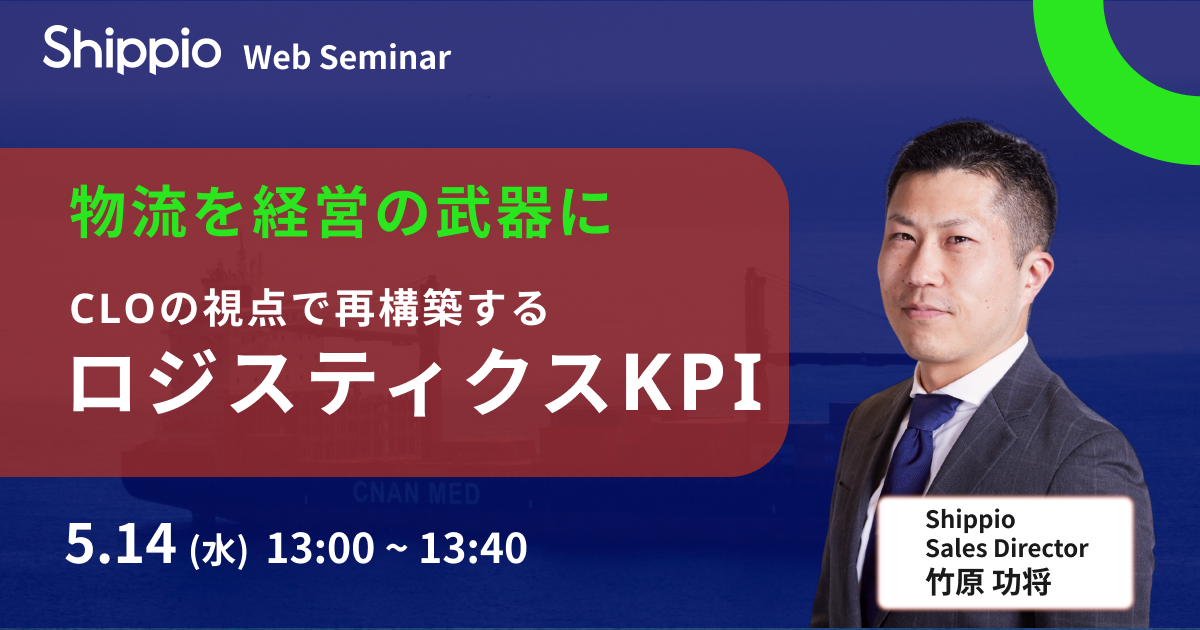 Shippio Web Seminar

物流を経営の武器に

CLOの視点で再構築する
ロジスティクスKPI

CNAN MED

5.14 (水) 13:00 ~ 13:40

Shippio
Sales Director
竹原 功将